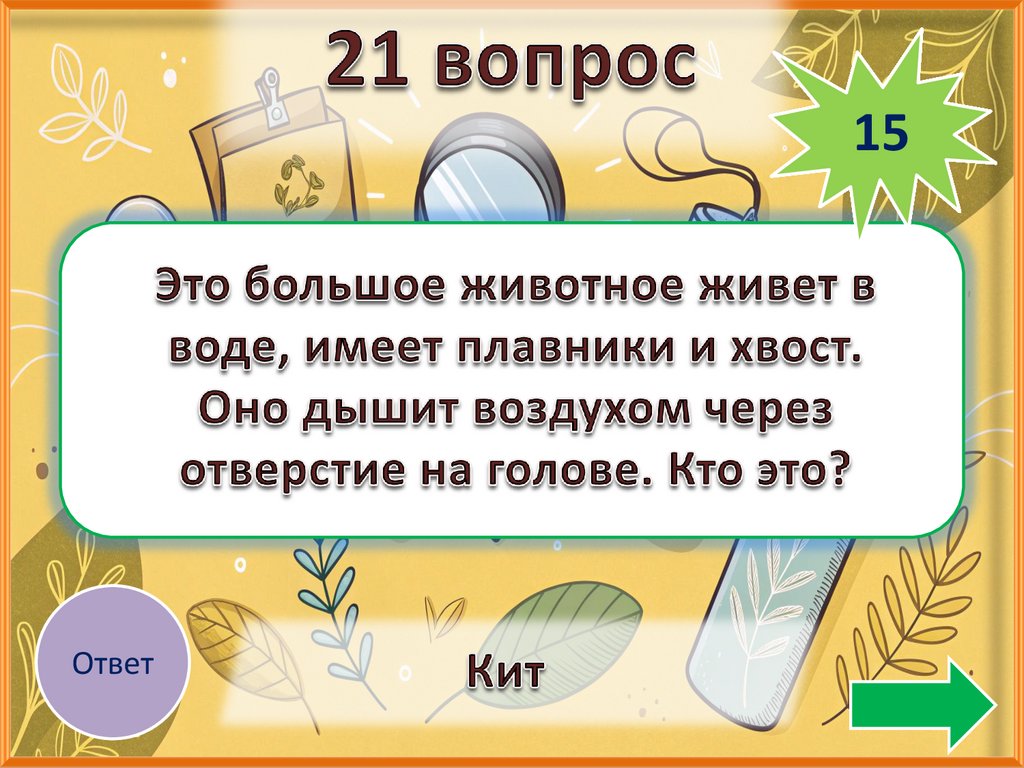 21 вопрос

15

Это большое животное живет в воде, имеет плавники и хвост. Оно дышит воздухом через отверстие на голове. Кто это?

Ответ

Кит